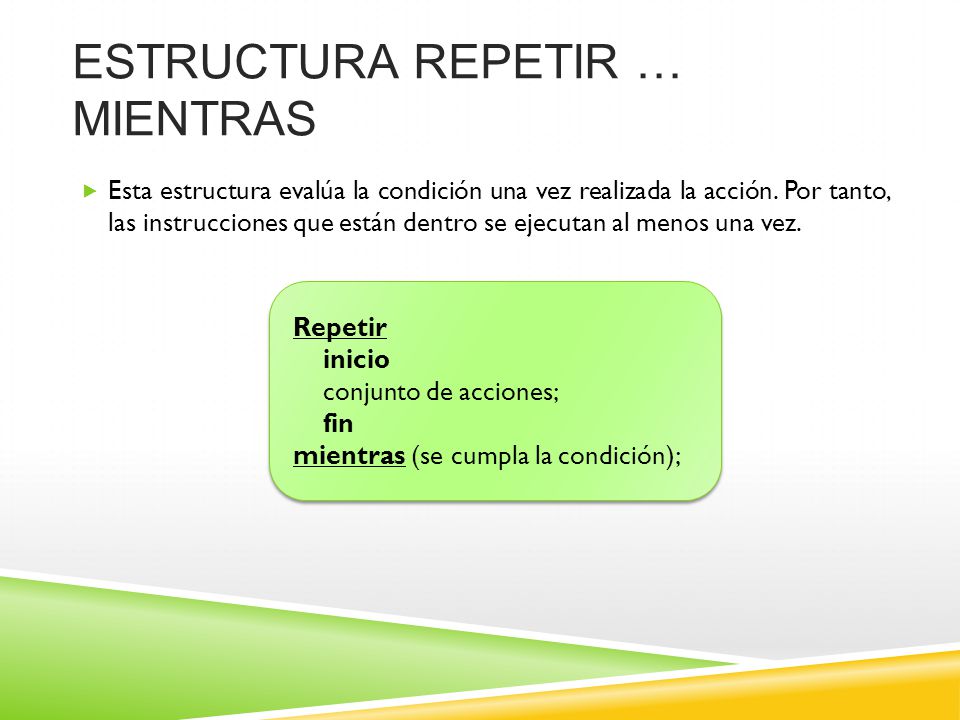 ESTRUCTURA REPETIR … MIENTRAS

Esta estructura evalúa la condición una vez realizada la acción. Por tanto, las instrucciones que están dentro se ejecutan al menos una vez.

Repetir
inicio
conjunto de acciones;
fin
mientras (se cumpla la condición);